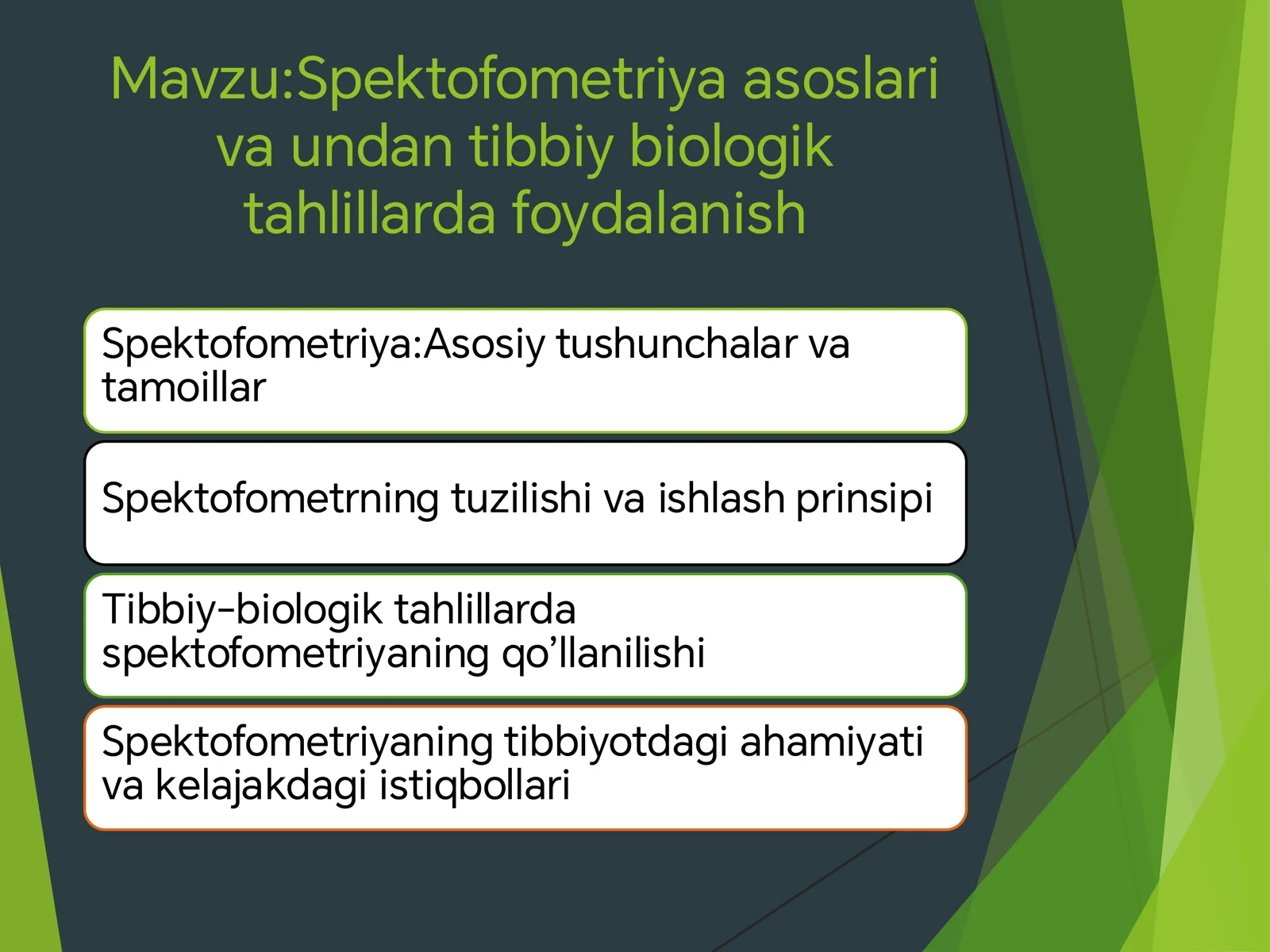 Mavzu:Spektofometriya asoslari va undan tibbiy biologik tahlillarda foydalanish

Spektofometriya:Asosiy tushunchalar va tamoillar

Spektofometrning tuzilishi va ishlash prinsipi

Tibbiy-biologik tahlillarda spektofometriyaning qo’llanilishi

Spektofometriyaning tibbiyotdagi ahamiyati va kelajakdagi istiqbollari